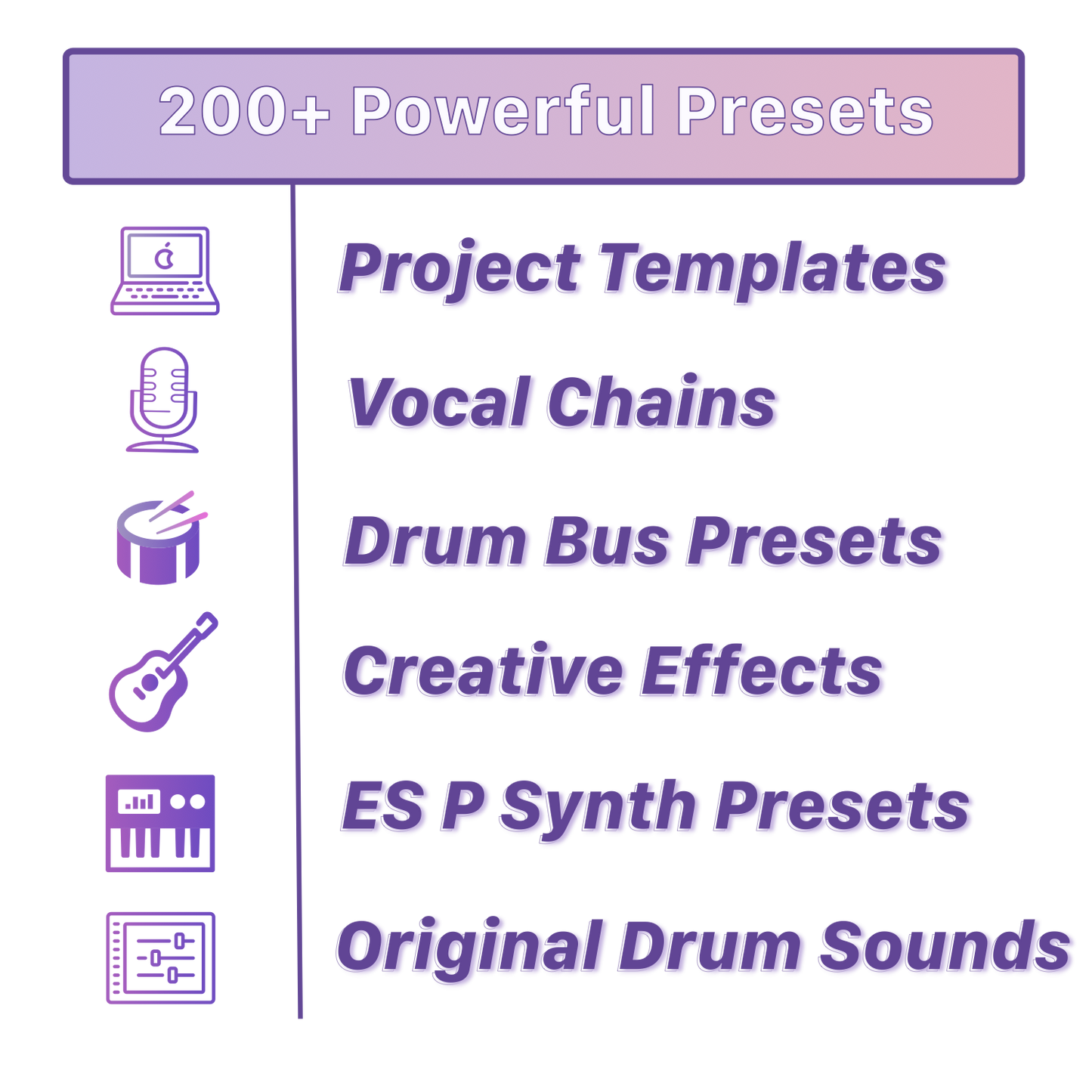 200+ Powerful Presets

Project Templates

Vocal Chains

Drum Bus Presets

Creative Effects

ES P Synth Presets

Original Drum Sounds